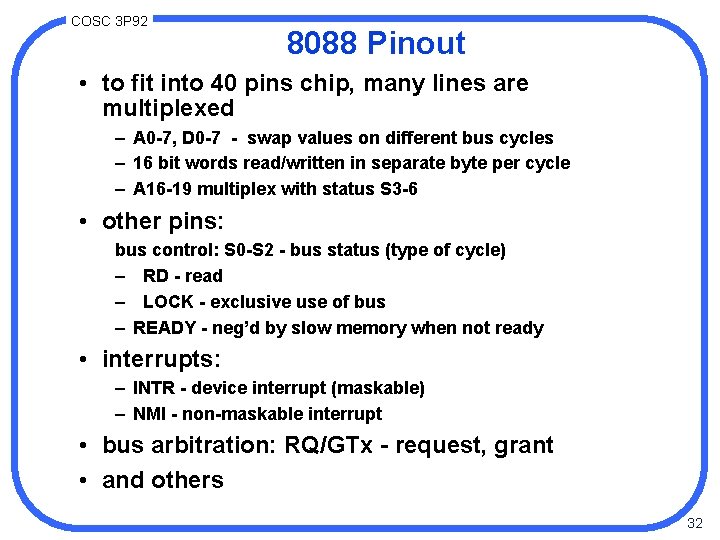 COSC 3P92

8088 Pinout

• to fit into 40 pins chip, many lines are multiplexed
– A0-7, D0-7 - swap values on different bus cycles
– 16 bit words read/written in separate byte per cycle
– A16-19 multiplex with status S3-6

• other pins:
bus control: S0-S2 - bus status (type of cycle)
– RD - read
– LOCK - exclusive use of bus
– READY - neg'd by slow memory when not ready

• interrupts:
– INTR - device interrupt (maskable)
– NMI - non-maskable interrupt

• bus arbitration: RQ/GTx - request, grant

• and others

32